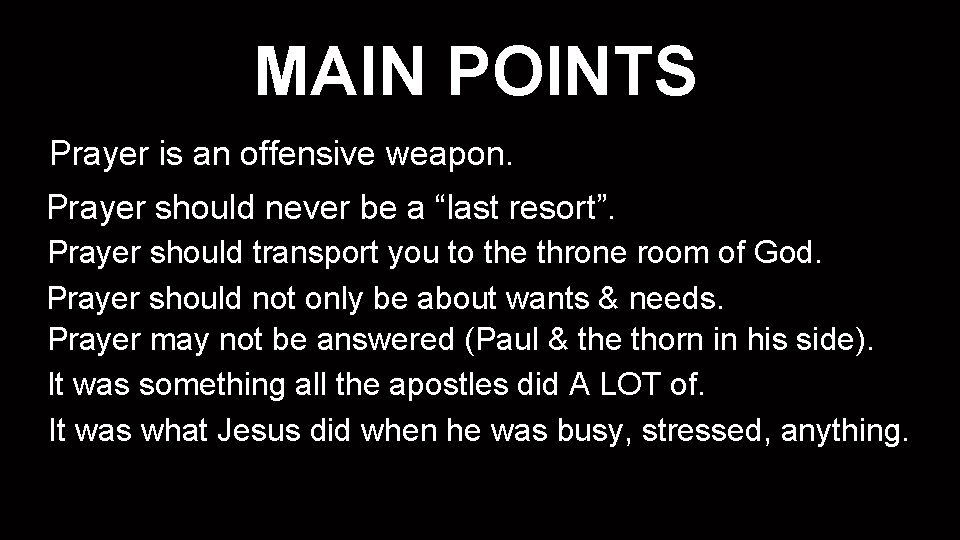 MAIN POINTS

Prayer is an offensive weapon.

Prayer should never be a “last resort”.

Prayer should transport you to the throne room of God.

Prayer should not only be about wants & needs.

Prayer may not be answered (Paul & the thorn in his side).

It was something all the apostles did A LOT of.

It was what Jesus did when he was busy, stressed, anything.